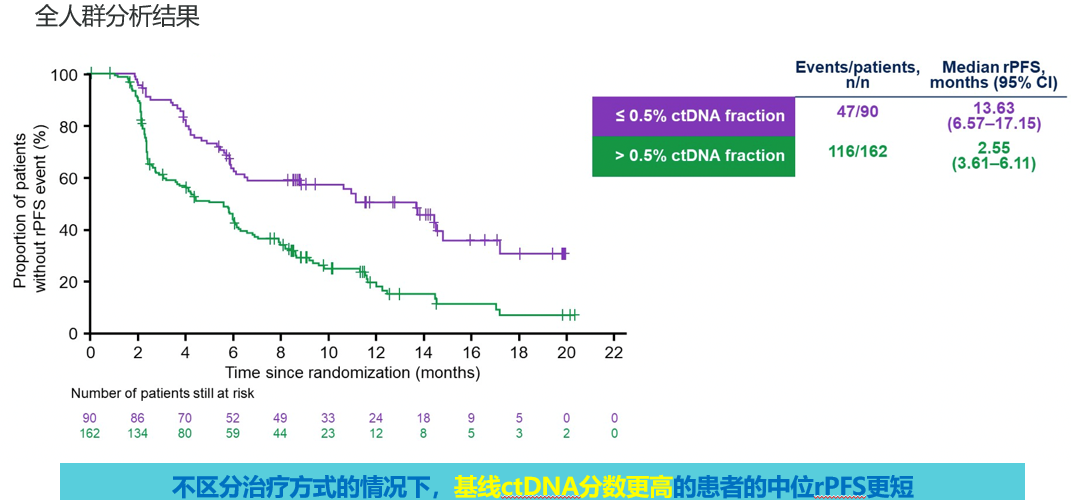 全人群分析结果

| | Events/patients, n/n | Median rPFS, months (95% CI) |
|---|---|---|
| ≤ 0.5% ctDNA fraction | 47/90 | 13.63 (6.57–17.15) |
| > 0.5% ctDNA fraction | 116/162 | 2.55 (3.61–6.11) |

Proportion of patients without rPFS event (%)

100
80
60
40
20
0

0 2 4 6 8 10 12 14 16 18 20 22

Time since randomization (months)

Number of patients still at risk

| 90 | 86 | 70 | 52 | 49 | 33 | 24 | 18 | 9 | 5 | 0 | 0 |
|---|---|---|---|---|---|---|---|---|---|---|---|
| 162 | 134 | 80 | 59 | 44 | 23 | 12 | 8 | 5 | 3 | 2 | 0 |

不区分治疗方式的情况下，基线ctDNA分数更高的患者的中位rPFS更短